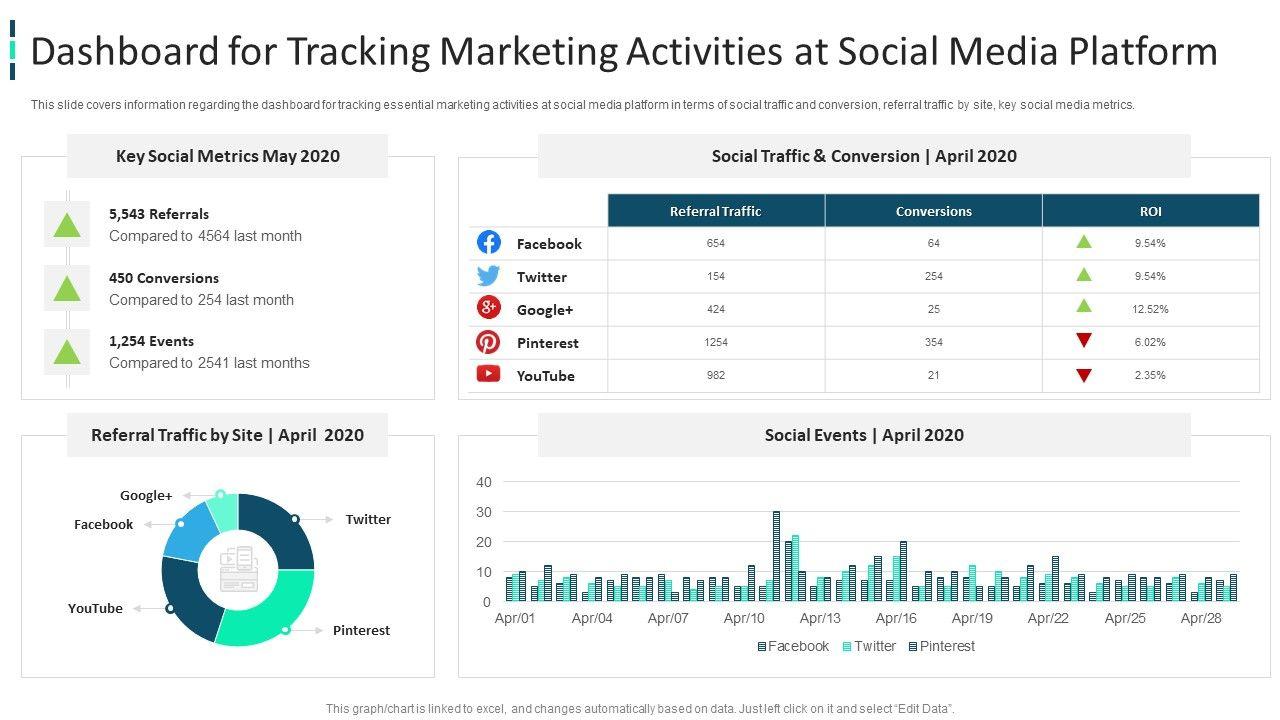 Dashboard for Tracking Marketing Activities at Social Media Platform

This slide covers information regarding the dashboard for tracking essential marketing activities at social media platform in terms of social traffic and conversion, referral traffic by site, key social media metrics.

Key Social Metrics May 2020

5,543 Referrals
Compared to 4564 last month

450 Conversions
Compared to 254 last month

1,254 Events
Compared to 2541 last months

Social Traffic & Conversion | April 2020

| | Referral Traffic | Conversions | ROI |
|---|---|---|---|
| Facebook | 654 | 64 | 9.54% |
| Twitter | 154 | 254 | 9.54% |
| Google+ | 424 | 25 | 12.52% |
| Pinterest | 1254 | 354 | 6.02% |
| YouTube | 982 | 21 | 2.35% |

Referral Traffic by Site | April 2020

Google+
Facebook
Twitter
YouTube
Pinterest

Social Events | April 2020

40
30
20
10
0
Apr/01 Apr/04 Apr/07 Apr/10 Apr/13 Apr/16 Apr/19 Apr/22 Apr/25 Apr/28
Facebook Twitter Pinterest

This graph/chart is linked to excel, and changes automatically based on data. Just left click on it and select "Edit Data".